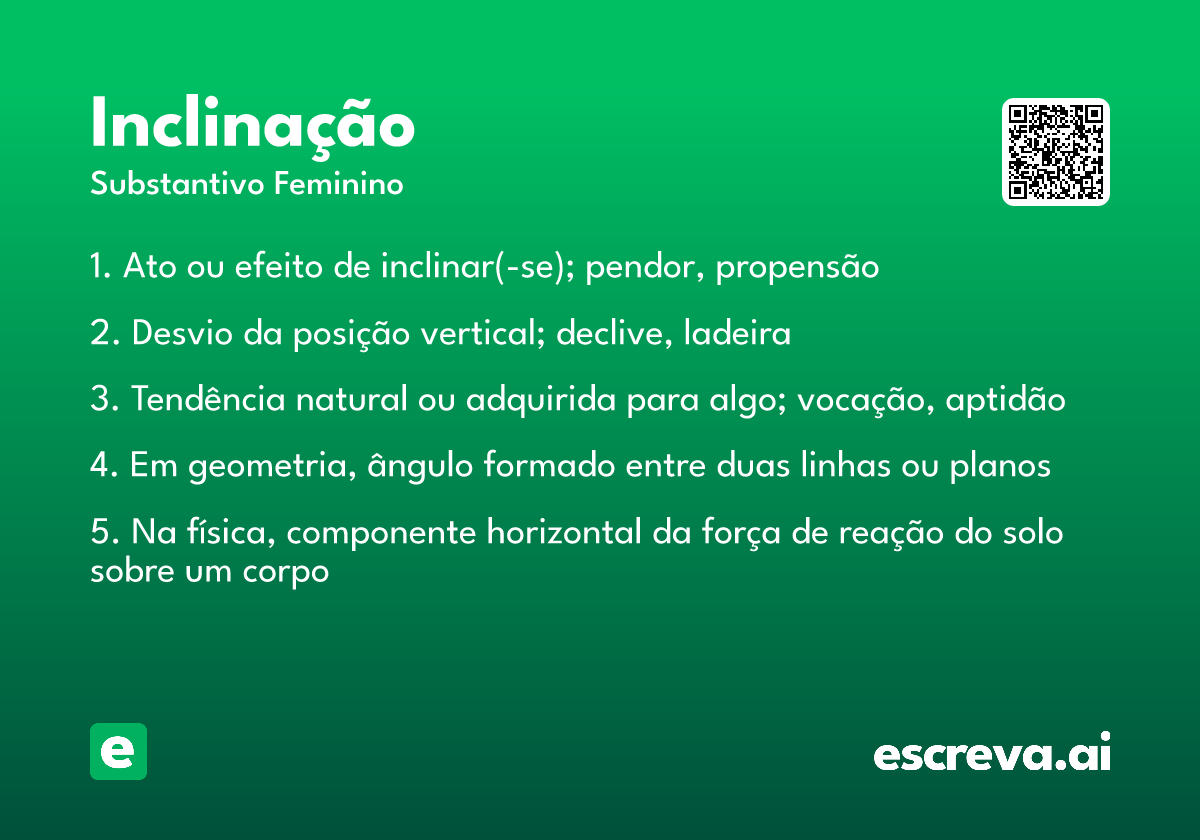 Inclinação
Substantivo Feminino

1. Ato ou efeito de inclinar(-se); pendor, propensão

2. Desvio da posição vertical; declive, ladeira

3. Tendência natural ou adquirida para algo; vocação, aptidão

4. Em geometria, ângulo formado entre duas linhas ou planos

5. Na física, componente horizontal da força de reação do solo sobre um corpo

e

escreva.ai